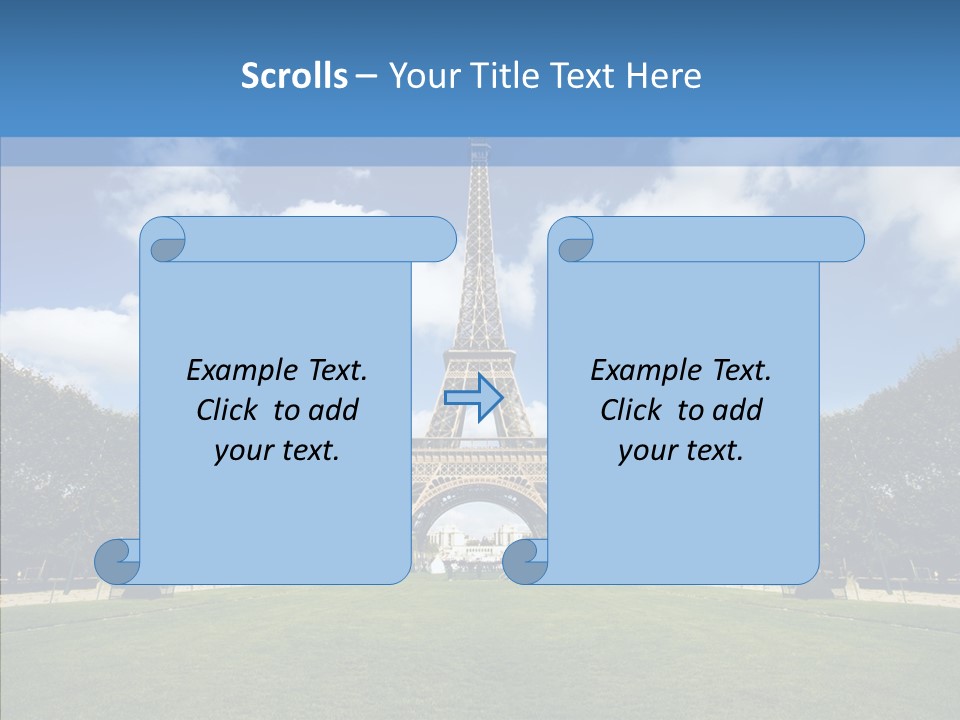 Scrolls – Your Title Text Here

Example Text.
Click to add
your text.

Example Text.
Click to add
your text.